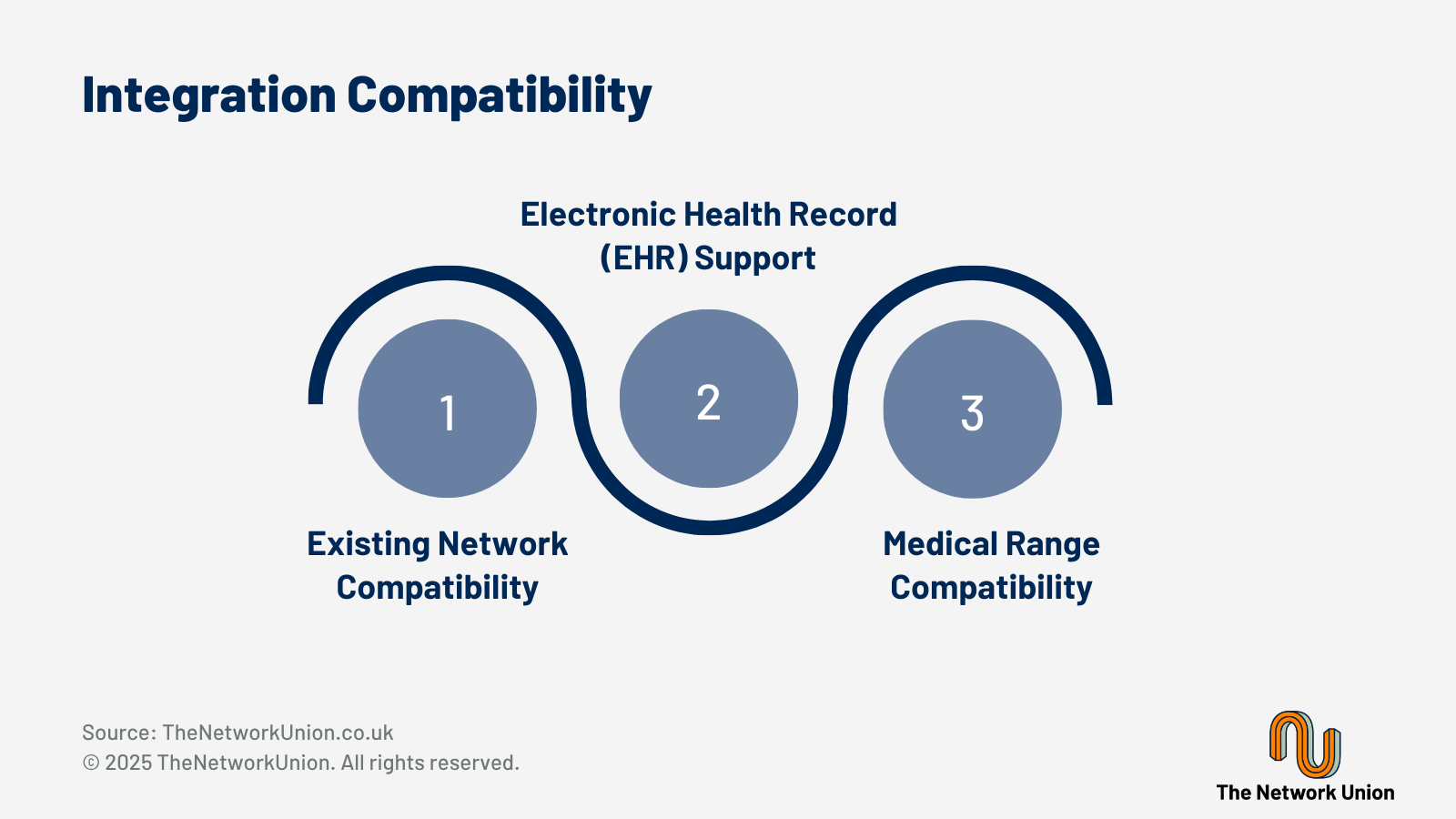 Integration Compatibility

Electronic Health Record (EHR) Support

1

2

3

Existing Network Compatibility

Medical Range Compatibility

Source: TheNetworkUnion.co.uk
© 2025 TheNetworkUnion. All rights reserved.

The Network Union